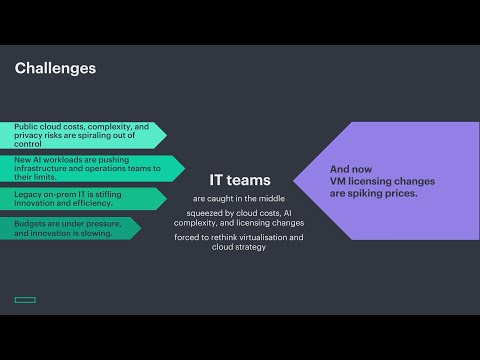 Challenges

Public cloud costs, complexity, and privacy risks are spiraling out of control

New AI workloads are pushing infrastructure and operations teams to their limits.

Legacy on-prem IT is stifling innovation and efficiency.

Budgets are under pressure, and innovation is slowing.

IT teams

are caught in the middle

squeezed by cloud costs, AI complexity, and licensing changes

forced to rethink virtualisation and cloud strategy

And now
VM licensing changes
are spiking prices.